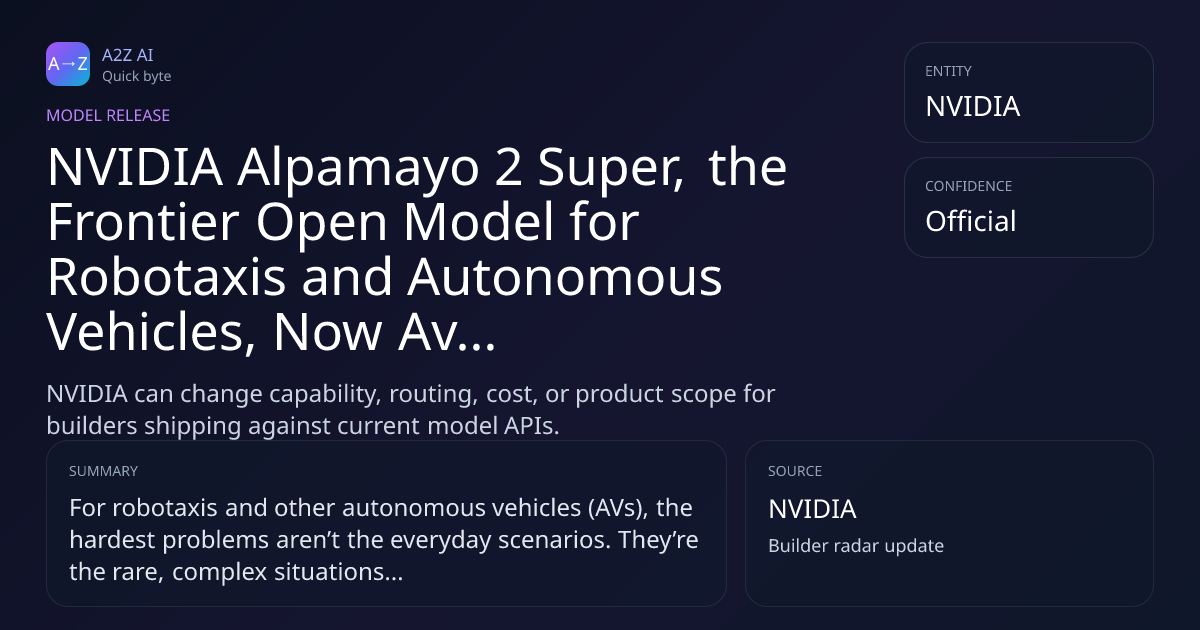 A→Z

A2Z AI
Quick byte

MODEL RELEASE

NVIDIA Alpamayo 2 Super, the Frontier Open Model for Robotaxis and Autonomous Vehicles, Now Av...

NVIDIA can change capability, routing, cost, or product scope for builders shipping against current model APIs.

ENTITY
NVIDIA

CONFIDENCE
Official

SUMMARY
For robotaxis and other autonomous vehicles (AVs), the hardest problems aren't the everyday scenarios. They're the rare, complex situations...

SOURCE
NVIDIA
Builder radar update